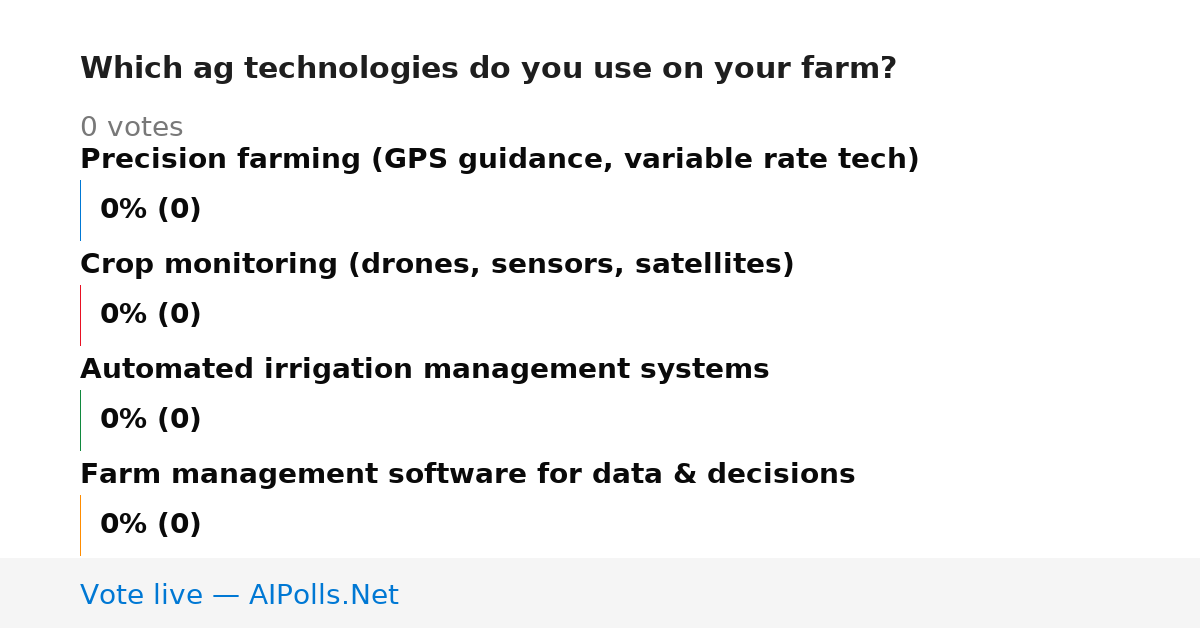 Which ag technologies do you use on your farm?

0 votes

Precision farming (GPS guidance, variable rate tech)

0% (0)

Crop monitoring (drones, sensors, satellites)

0% (0)

Automated irrigation management systems

0% (0)

Farm management software for data & decisions

0% (0)

Vote live — AIPolls.Net